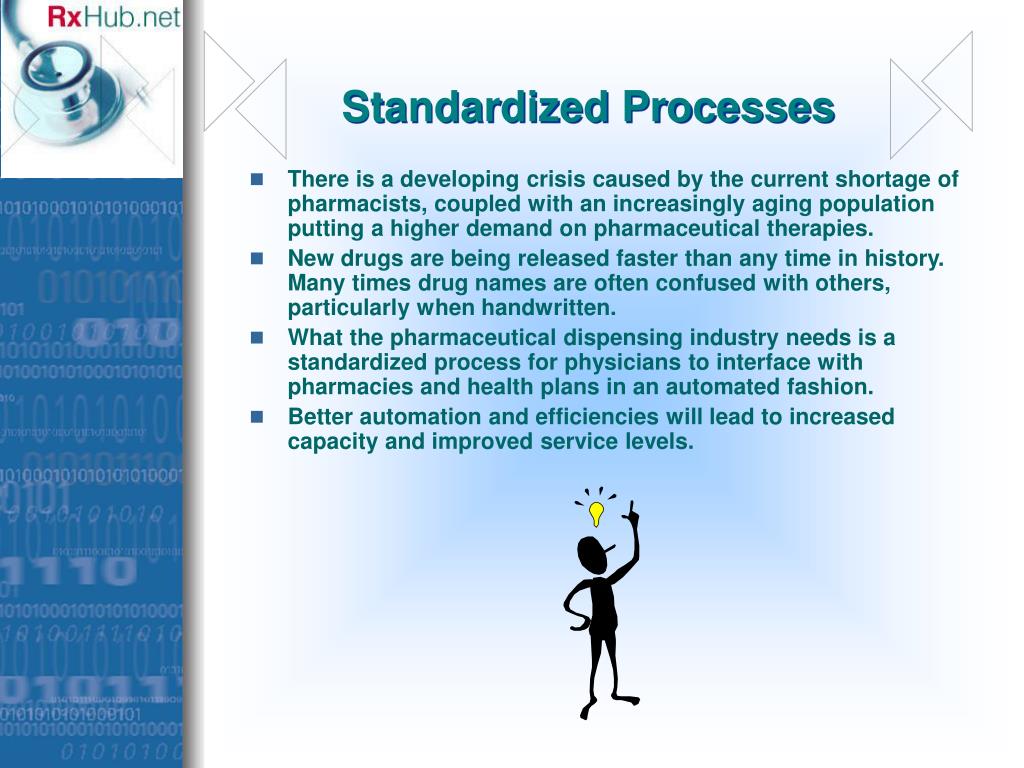 RxHub.net

Standardized Processes

- There is a developing crisis caused by the current shortage of pharmacists, coupled with an increasingly aging population putting a higher demand on pharmaceutical therapies.
- New drugs are being released faster than any time in history. Many times drug names are often confused with others, particularly when handwritten.
- What the pharmaceutical dispensing industry needs is a standardized process for physicians to interface with pharmacies and health plans in an automated fashion.
- Better automation and efficiencies will lead to increased capacity and improved service levels.